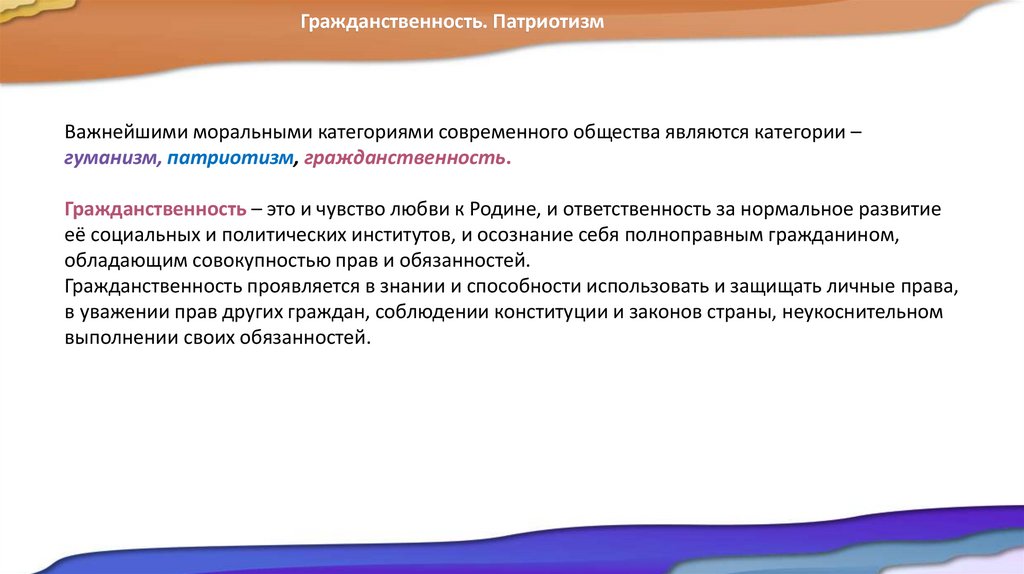 Гражданственность. Патриотизм

Важнейшими моральными категориями современного общества являются категории – гуманизм, патриотизм, гражданственность.

Гражданственность – это и чувство любви к Родине, и ответственность за нормальное развитие её социальных и политических институтов, и осознание себя полноправным гражданином, обладающим совокупностью прав и обязанностей.
Гражданственность проявляется в знании и способности использовать и защищать личные права, в уважении прав других граждан, соблюдении конституции и законов страны, неукоснительном выполнении своих обязанностей.